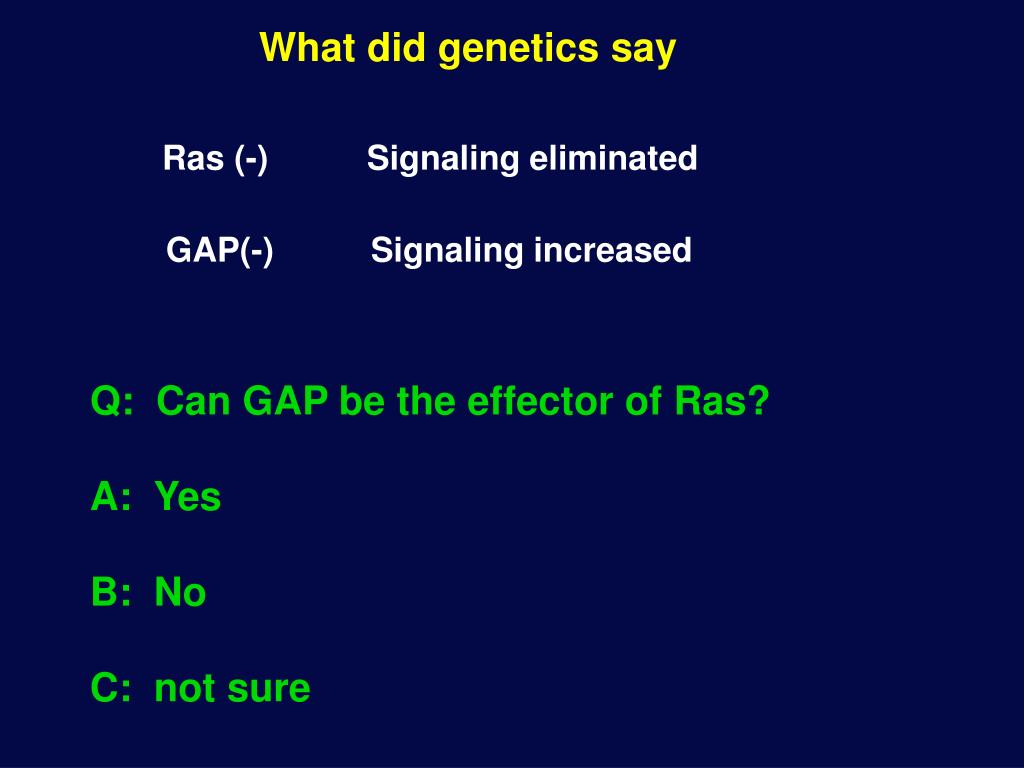 What did genetics say

Ras (-) Signaling eliminated

GAP(-) Signaling increased

Q: Can GAP be the effector of Ras?

A: Yes

B: No

C: not sure